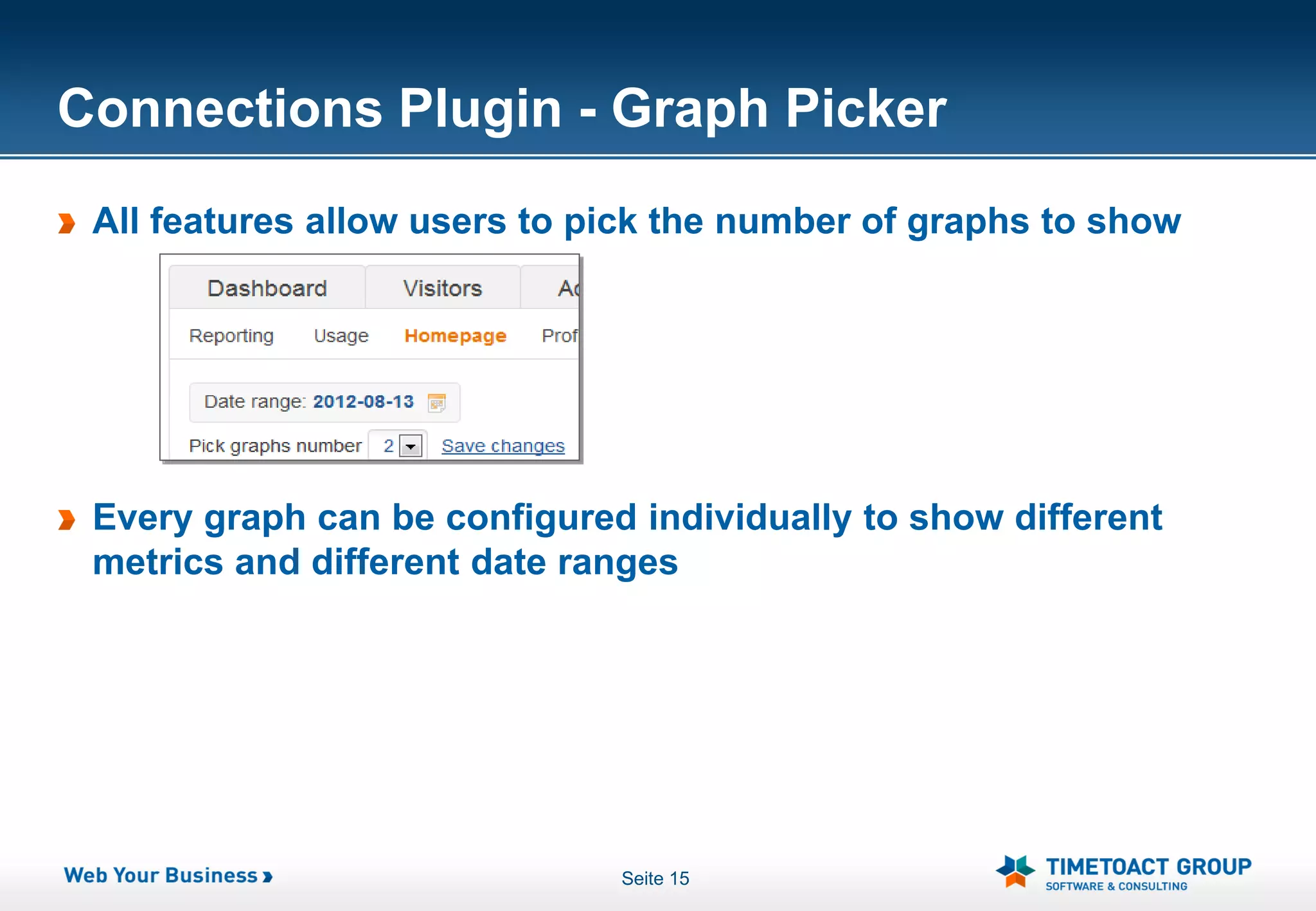 Connections Plugin - Graph Picker

All features allow users to pick the number of graphs to show

Dashboard Visitors Ac

Reporting Usage Homepage Prof

Date range: 2012-08-13

Pick graphs number 2 Save changes

Every graph can be configured individually to show different metrics and different date ranges

Web Your Business

Seite 15

TIMETOACT GROUP
SOFTWARE & CONSULTING